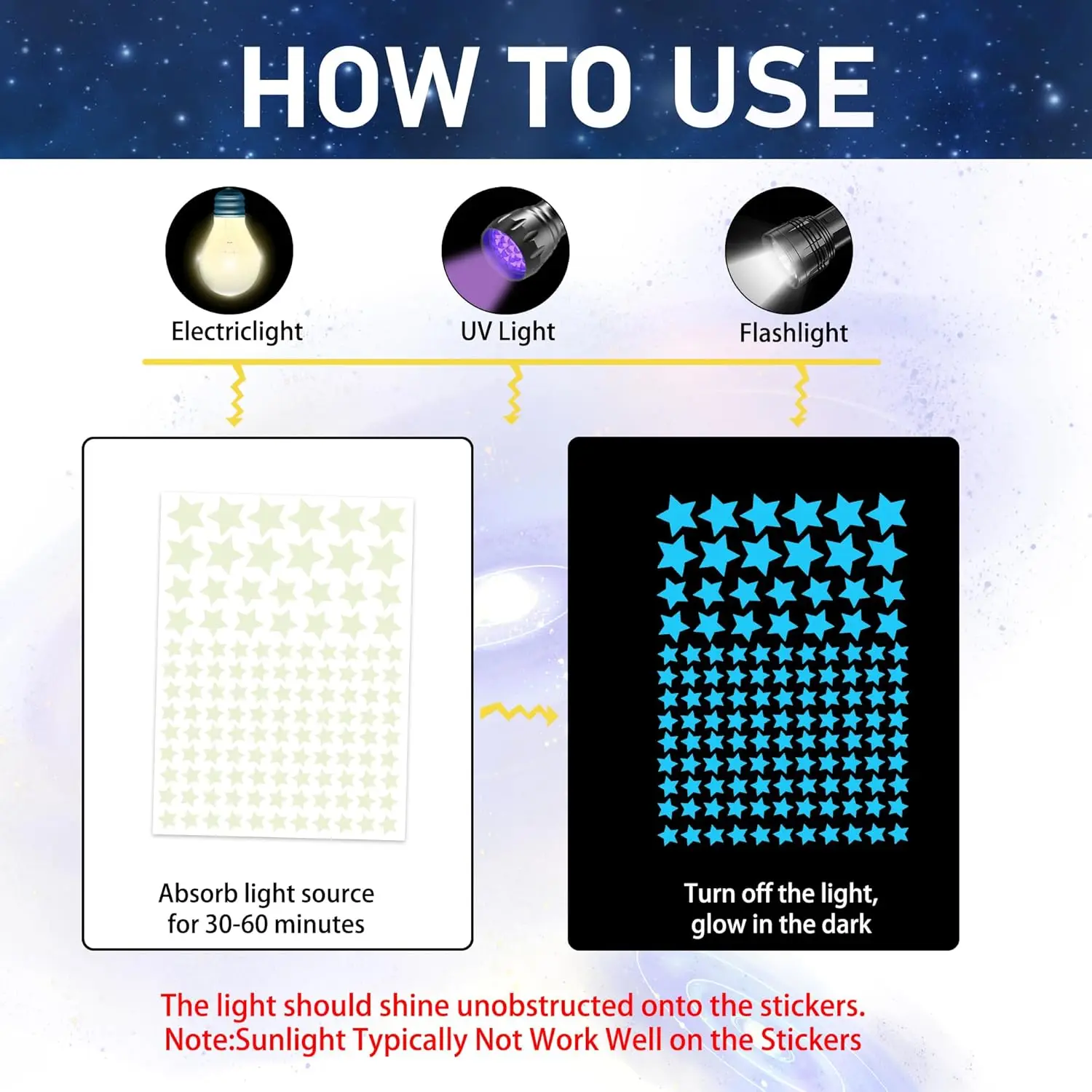 HOW TO USE

Electriclight

UV Light

Flashlight

Absorb light source for 30-60 minutes

Turn off the light, glow in the dark

The light should shine unobstructed onto the stickers.
Note:Sunlight Typically Not Work Well on the Stickers